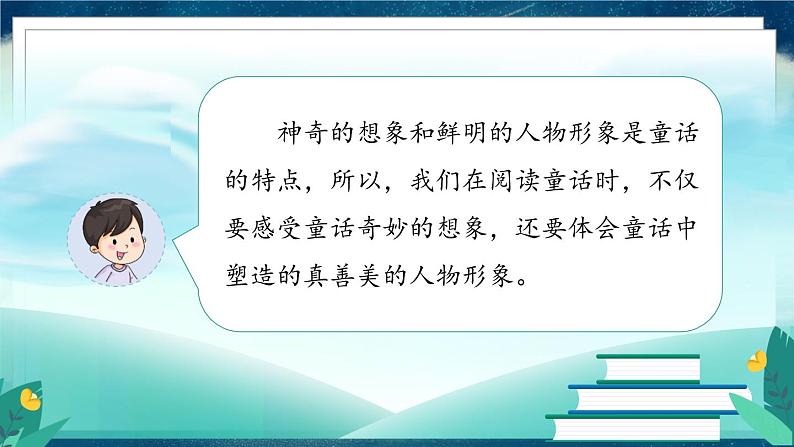 神奇的想象和鲜明的人物形象是童话的特点，所以，我们在阅读童话时，不仅要感受童话奇妙的想象，还要体会童话中塑造的真善美的人物形象。